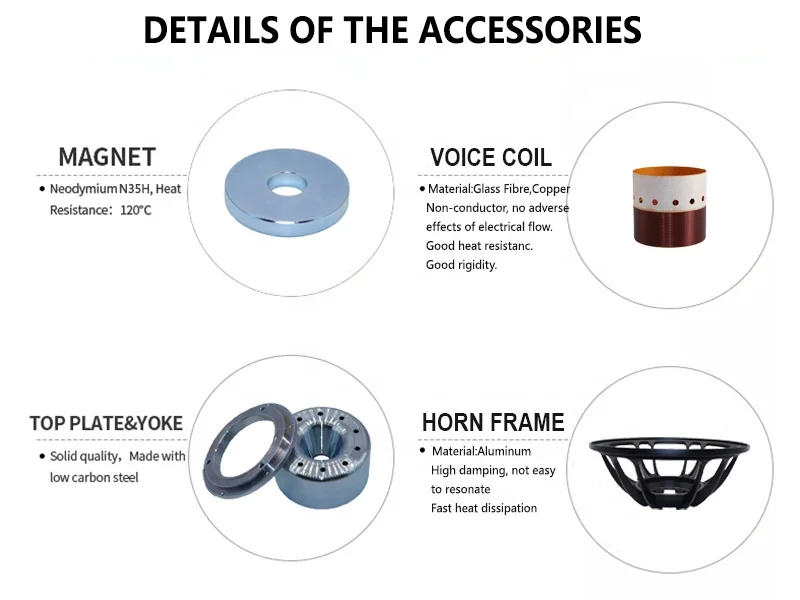 DETAILS OF THE ACCESSORIES

MAGNET

• Neodymium N35H, Heat Resistance：120°C

VOICE COIL

• Material:Glass Fibre,Copper Non-conductor, no adverse effects of electrical flow. Good heat resistanc. Good rigidity.

TOP PLATE&YOKE

• Solid quality，Made with low carbon steel

HORN FRAME

• Material:Aluminum High damping, not easy to resonate Fast heat dissipation